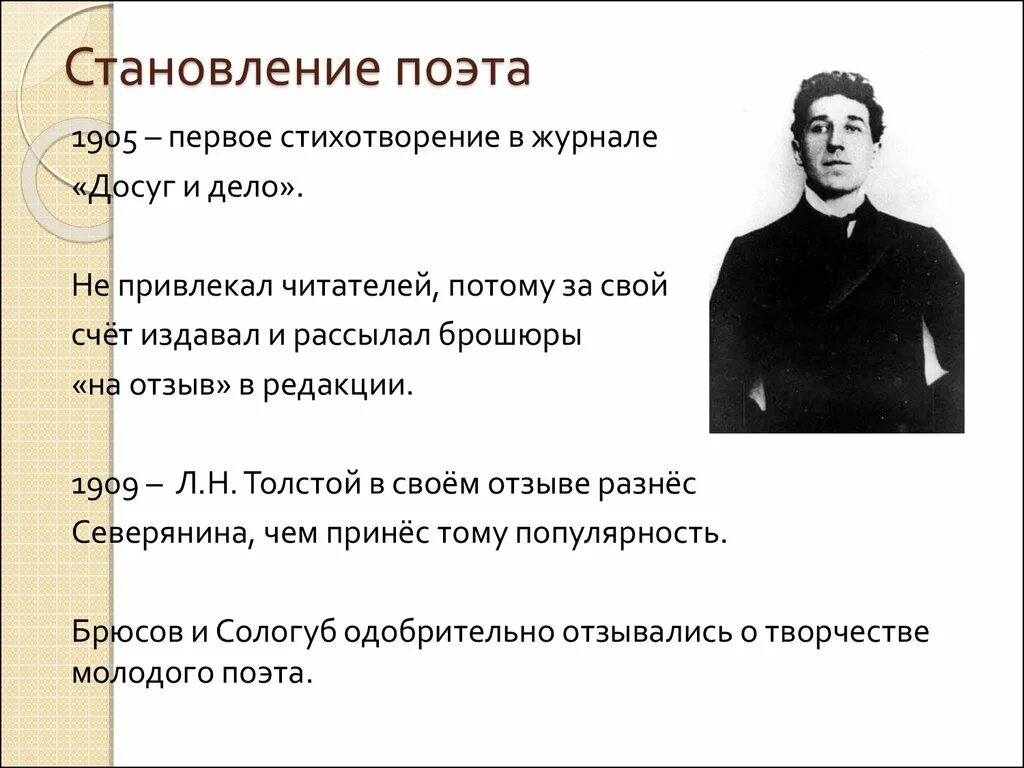 Становление поэта

1905 – первое стихотворение в журнале «Досуг и дело».

Не привлекал читателей, потому за свой счёт издавал и рассылал брошюры «на отзыв» в редакции.

1909 – Л.Н. Толстой в своём отзыве разнёс Северянина, чем принёс тому популярность.

Брюсов и Сологуб одобрительно отзывались о творчестве молодого поэта.